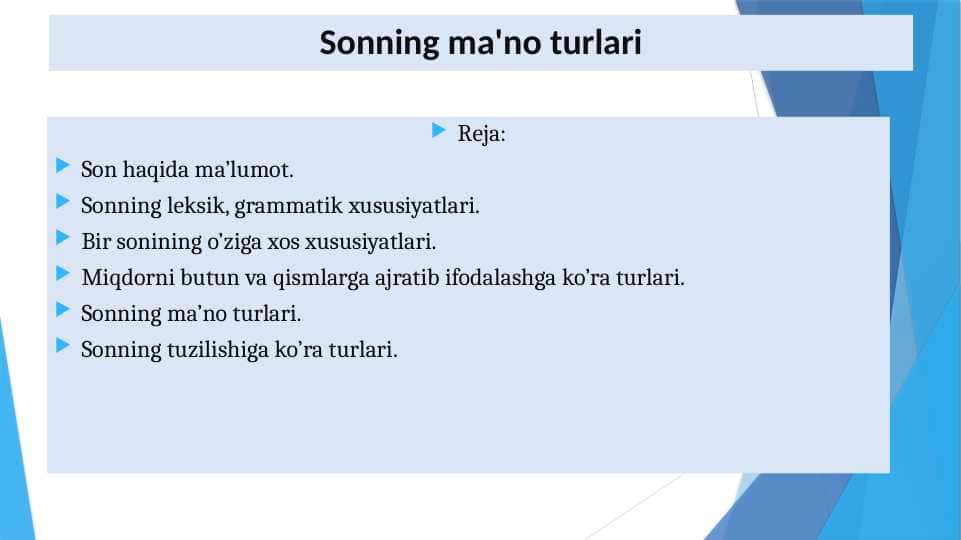 Sonning ma'no turlari

Reja:

Son haqida ma’lumot.

Sonning leksik, grammatik xususiyatlari.

Bir sonining o’ziga xos xususiyatlari.

Miqdorni butun va qismlarga ajratib ifodalashga ko’ra turlari.

Sonning ma’no turlari.

Sonning tuzilishiga ko’ra turlari.